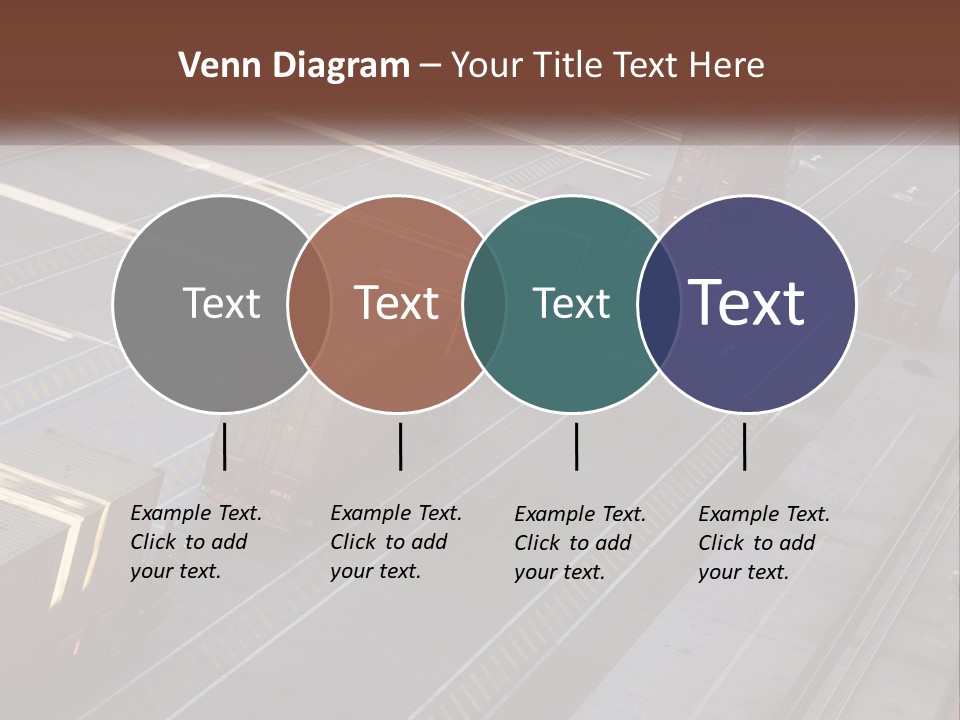 Venn Diagram – Your Title Text Here

Text

Text

Text

Text

Example Text. Click to add your text.

Example Text. Click to add your text.

Example Text. Click to add your text.

Example Text. Click to add your text.